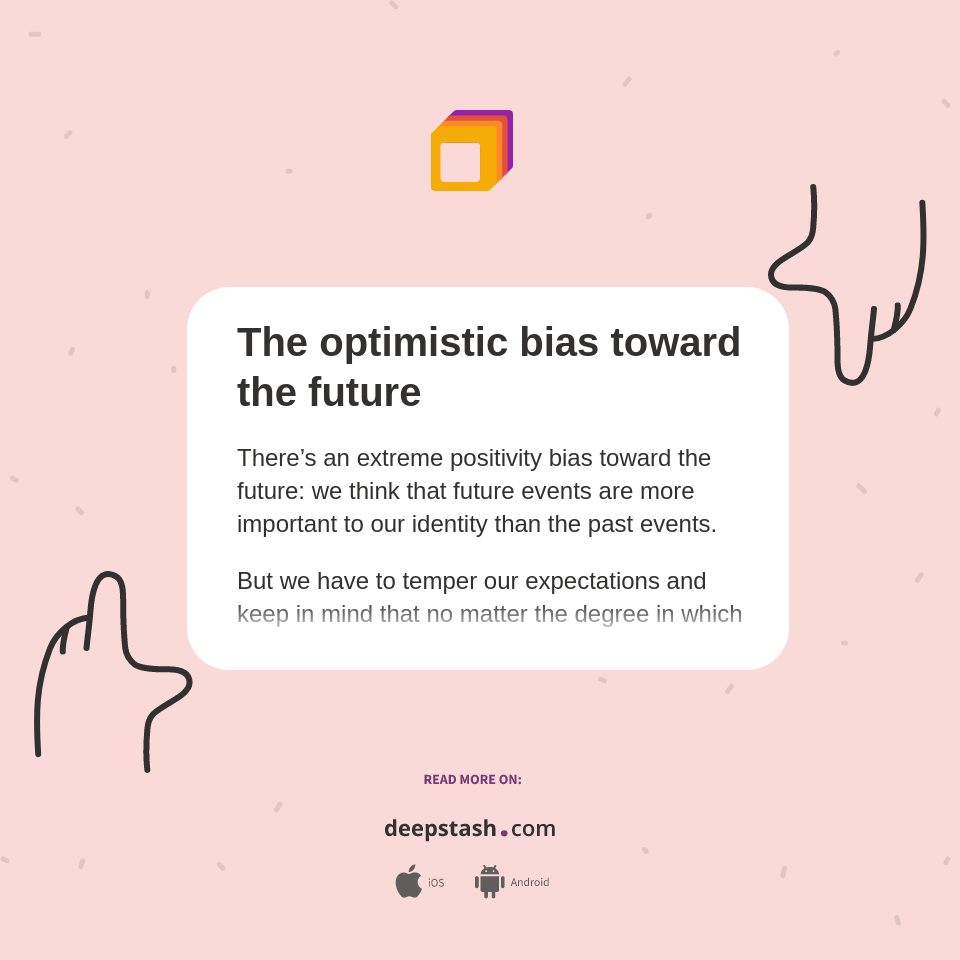 The optimistic bias toward the future

There’s an extreme positivity bias toward the future: we think that future events are more important to our identity than the past events.

But we have to temper our expectations and keep in mind that no matter the degree in which

READ MORE ON:

deepstash.com

iOS Android